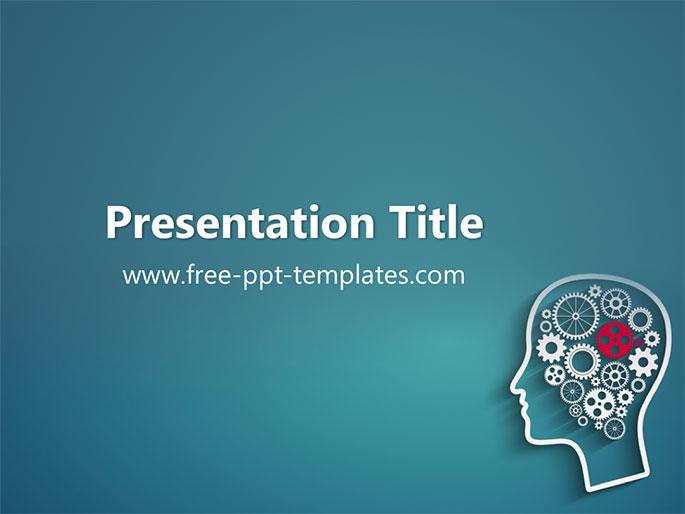 Presentation Title

www.free-ppt-templates.com